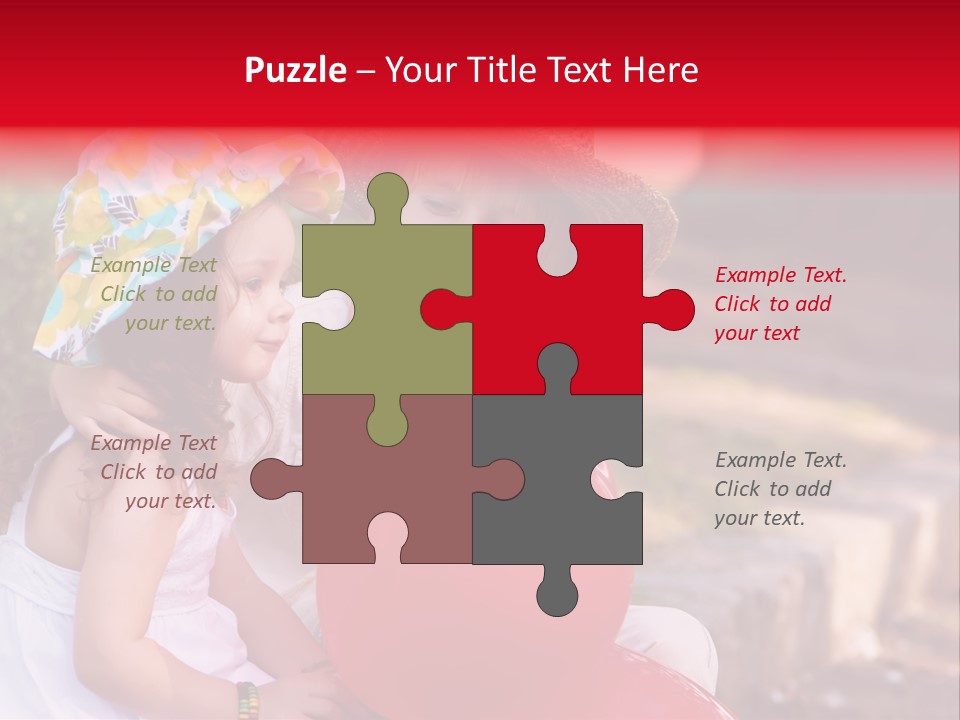 Puzzle – Your Title Text Here

Example Text
Click to add
your text.

Example Text.
Click to add
your text

Example Text
Click to add
your text.

Example Text.
Click to add
your text.